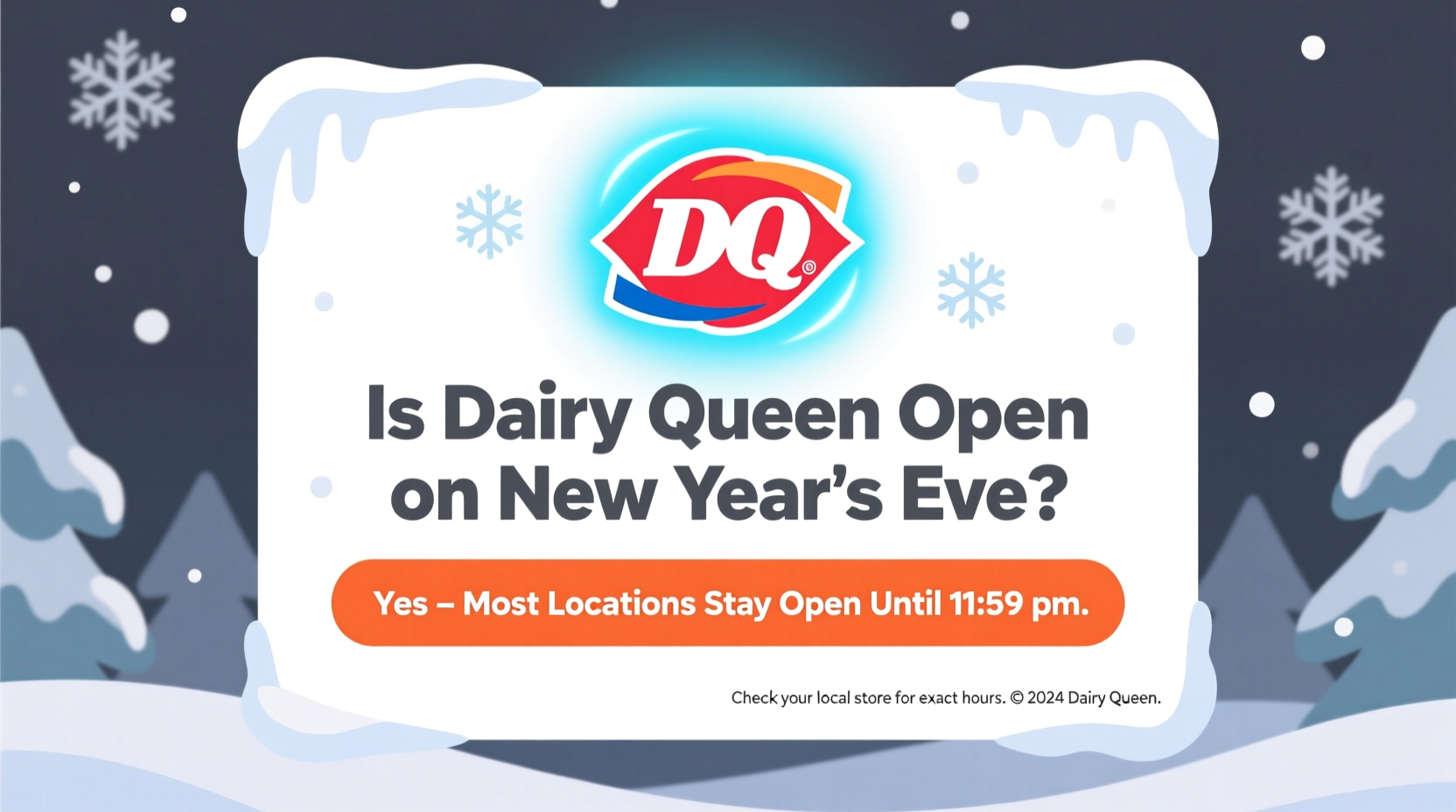 DQ®

Is Dairy Queen Open on New Year's Eve?

Yes – Most Locations Stay Open Until 11:59 pm.

Check your local store for exact hours. © 2024 Dairy Queen.